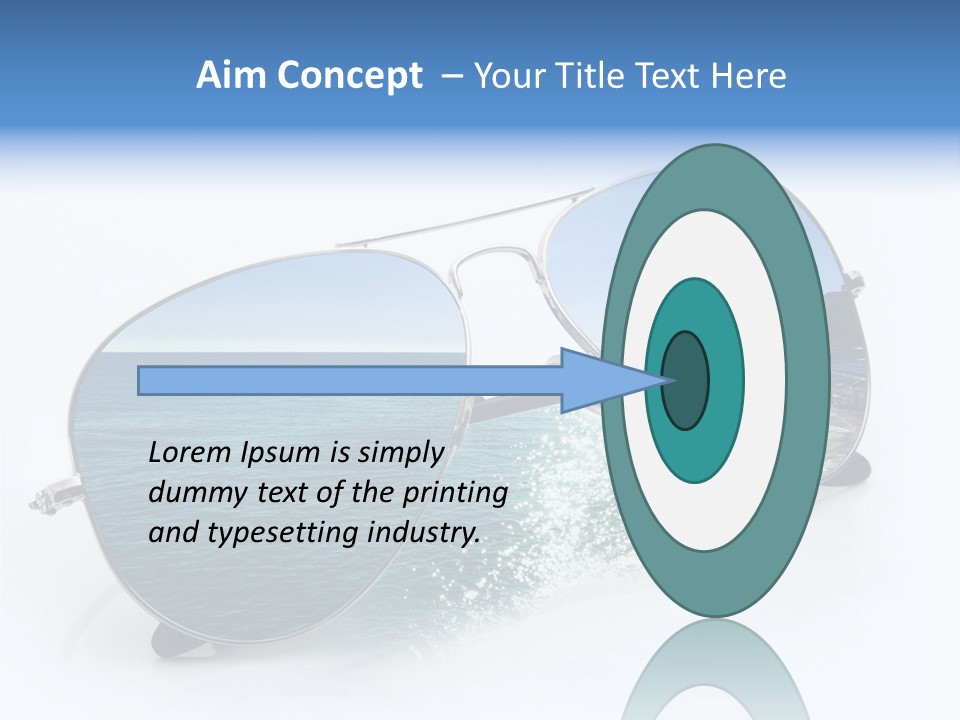 Aim Concept – Your Title Text Here

Lorem Ipsum is simply dummy text of the printing and typesetting industry.